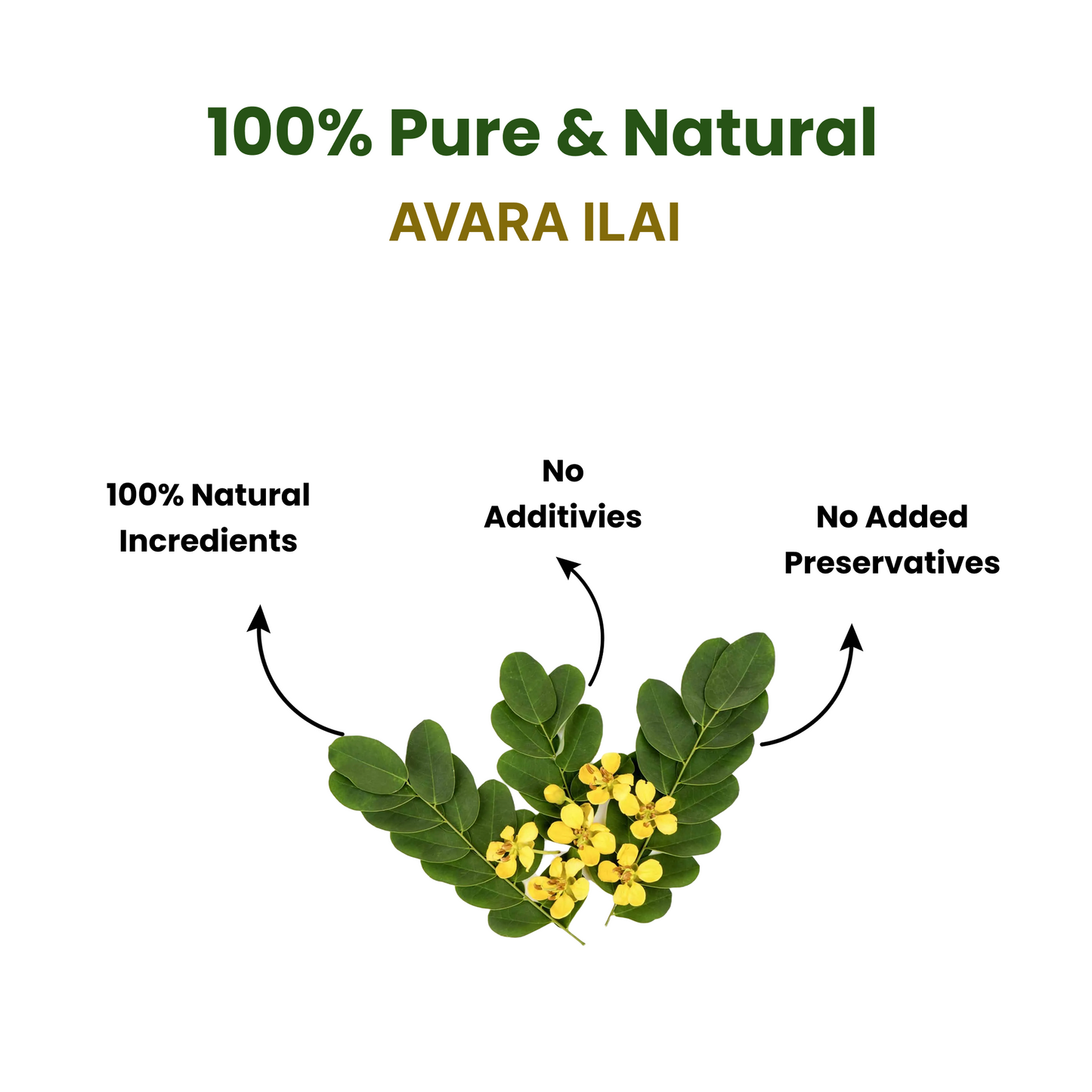 100% Pure & Natural

AVARA ILAI

100% Natural Incredients

No Additivies

No Added Preservatives